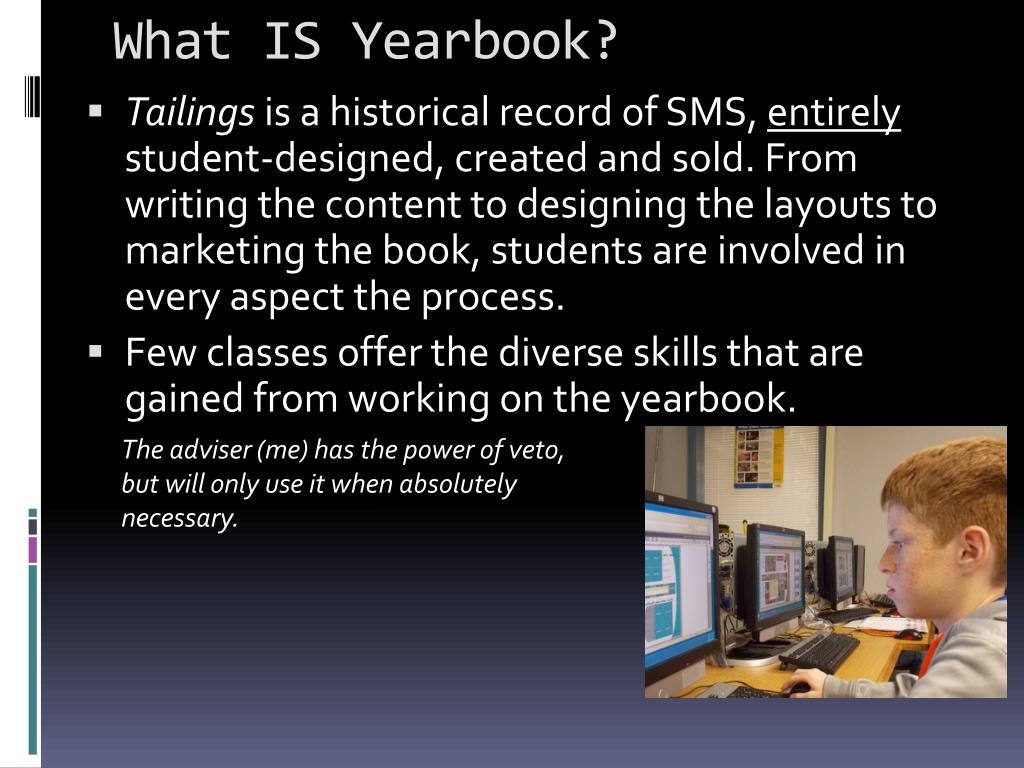 What IS Yearbook?

▪ Tailings is a historical record of SMS, entirely student-designed, created and sold. From writing the content to designing the layouts to marketing the book, students are involved in every aspect the process.

▪ Few classes offer the diverse skills that are gained from working on the yearbook.

The adviser (me) has the power of veto, but will only use it when absolutely necessary.